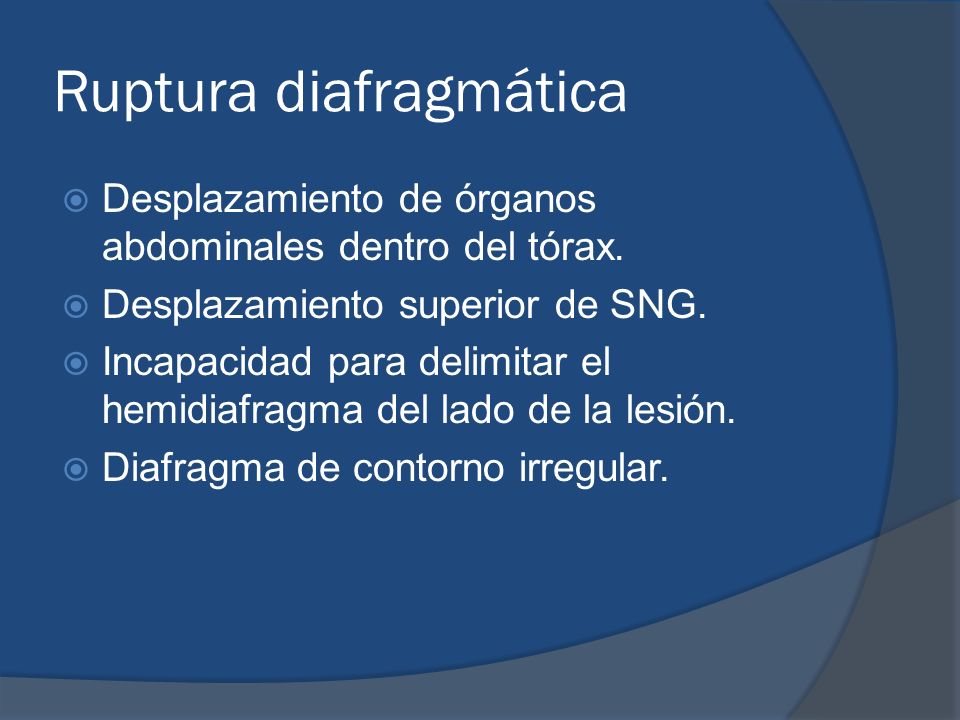 Ruptura diafragmática

Desplazamiento de órganos abdominales dentro del tórax.

Desplazamiento superior de SNG.

Incapacidad para delimitar el hemidiafragma del lado de la lesión.

Diafragma de contorno irregular.